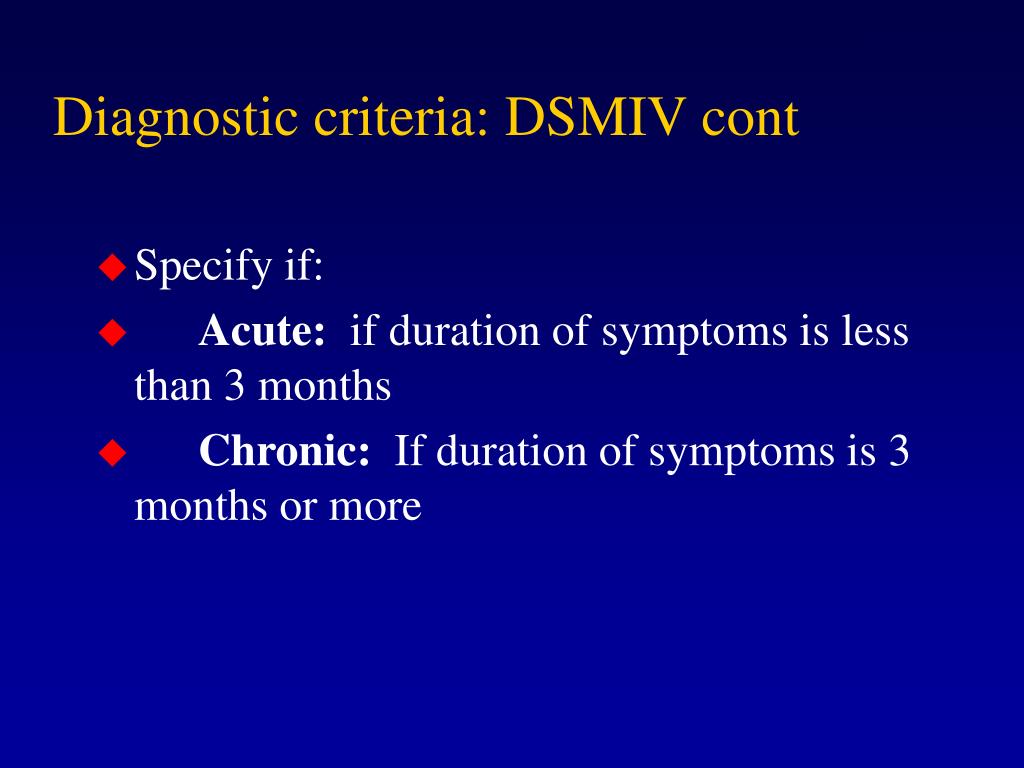 Diagnostic criteria: DSMIV cont

Specify if:

Acute: if duration of symptoms is less than 3 months

Chronic: If duration of symptoms is 3 months or more